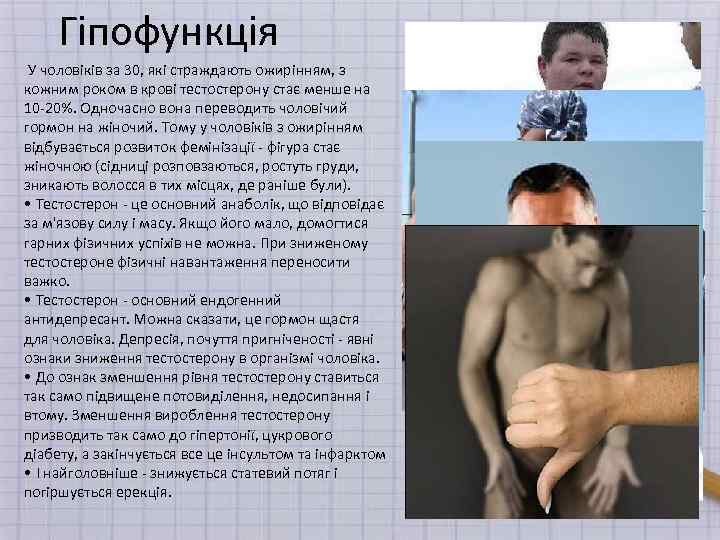 Гіпофункція

У чоловіків за 30, які страждають ожирінням, з кожним роком в крові тестостерону стає менше на 10-20%. Одночасно вона переводить чоловічий гормон на жіночий. Тому у чоловіків з ожирінням відбувається розвиток фемінізації - фігура стає жіночною (сідниці розповзаються, ростуть груди, зникають волосся в тих місцях, де раніше були).
• Тестостерон - це основний анаболік, що відповідає за м'язову силу і масу. Якщо його мало, домогтися гарних фізичних успіхів не можна. При зниженому тестостероне фізичні навантаження переносити важко.
• Тестостерон - основний ендогенний антидепресант. Можна сказати, це гормон щастя для чоловіка. Депресія, почуття пригніченості - явні ознаки зниження тестостерону в організмі чоловіка.
• До ознак зменшення рівня тестостерону ставиться так само підвищене потовиділення, недосипання і втому. Зменшення вироблення тестостерону призводить так само до гіпертонії, цукрового діабету, а закінчується все це інсультом та інфарктом
• І найголовніше - знижується статевий потяг і погіршується ерекція.